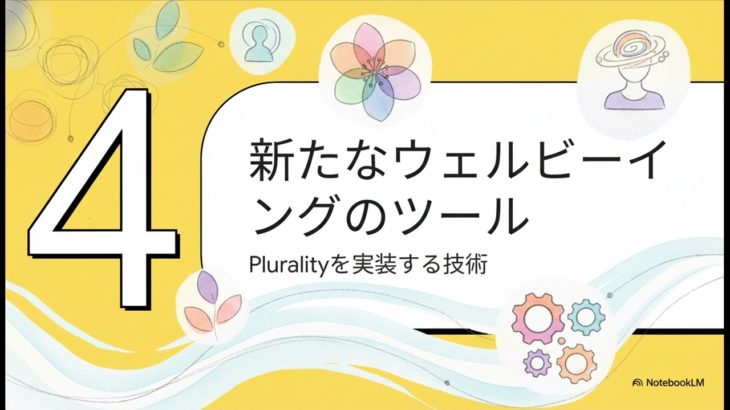 4

新たなウェルビーイングのツール

Pluralityを実装する技術

NotebookLM